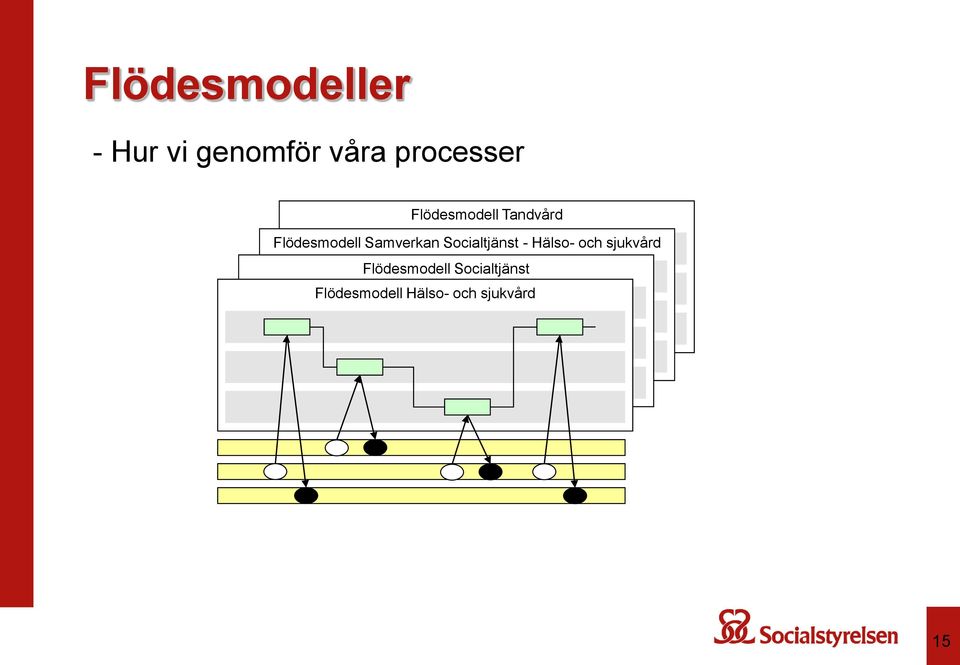 Flödesmodeller

- Hur vi genomför våra processer

Flödesmodell Tandvård

Flödesmodell Samverkan Socialtjänst - Hälso- och sjukvård

Flödesmodell Socialtjänst

Flödesmodell Hälso- och sjukvård

Socialstyrelsen

15